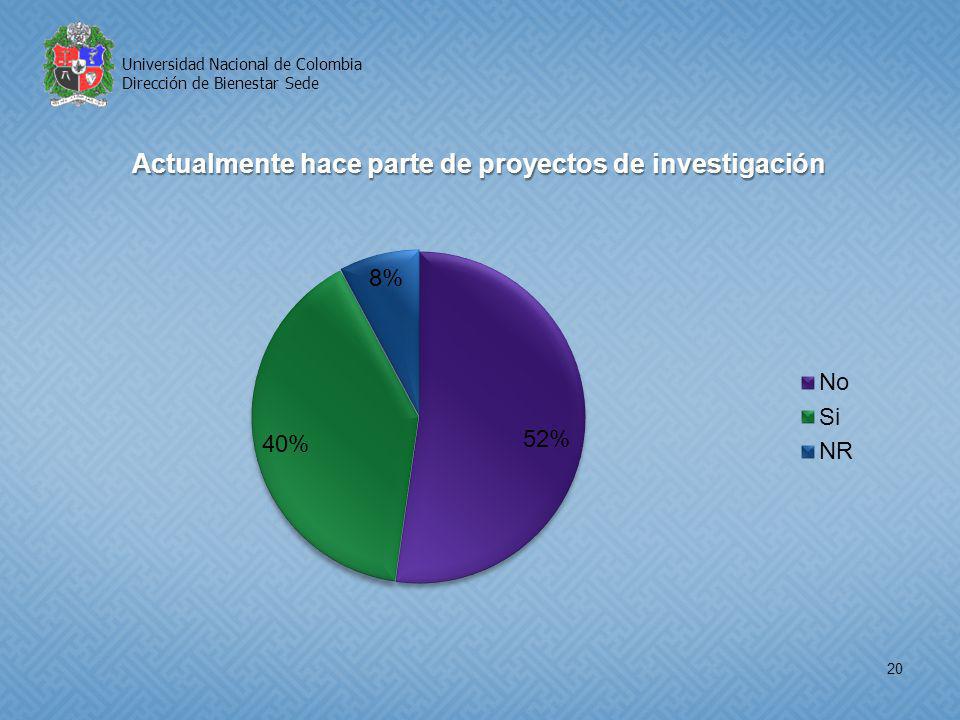 Universidad Nacional de Colombia
Dirección de Bienestar Sede

Actualmente hace parte de proyectos de investigación

8%

40%

52%

No
Si
NR

20